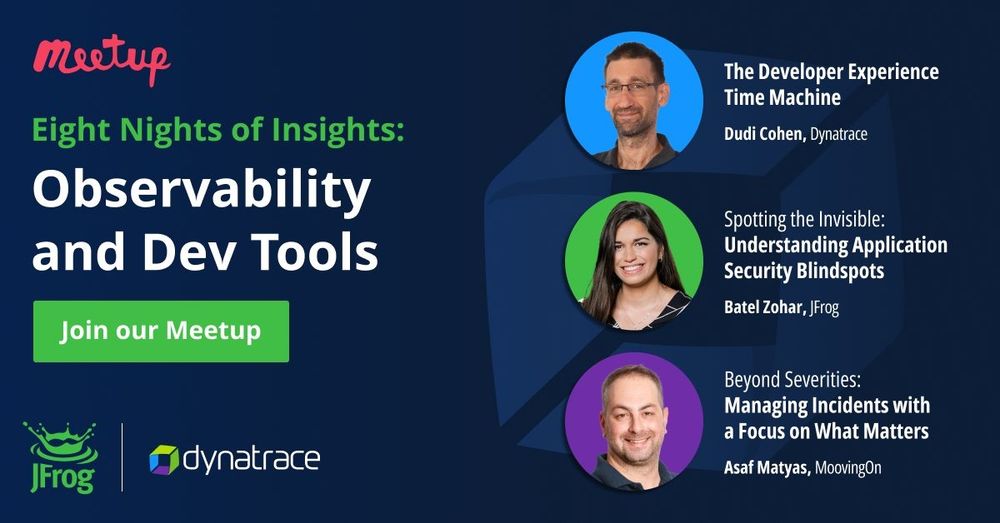 Meetup

Eight Nights of Insights:
Observability and Dev Tools

Join our Meetup

JFrog

dynatrace

The Developer Experience Time Machine

Dudi Cohen, Dynatrace

Spotting the Invisible: Understanding Application Security Blindspots

Batel Zohar, JFrog

Beyond Severities: Managing Incidents with a Focus on What Matters

Asaf Matyas, MoovingOn